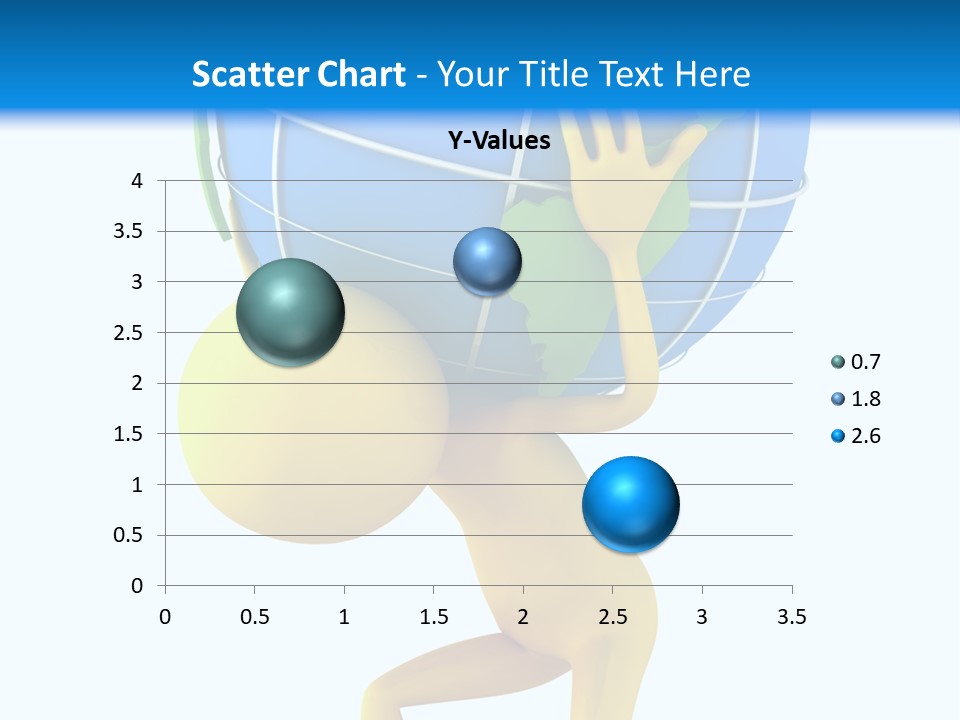 Scatter Chart - Your Title Text Here

Y-Values

4
3.5
3
2.5
2
1.5
1
0.5
0

0 0.5 1 1.5 2 2.5 3 3.5

0.7
1.8
2.6